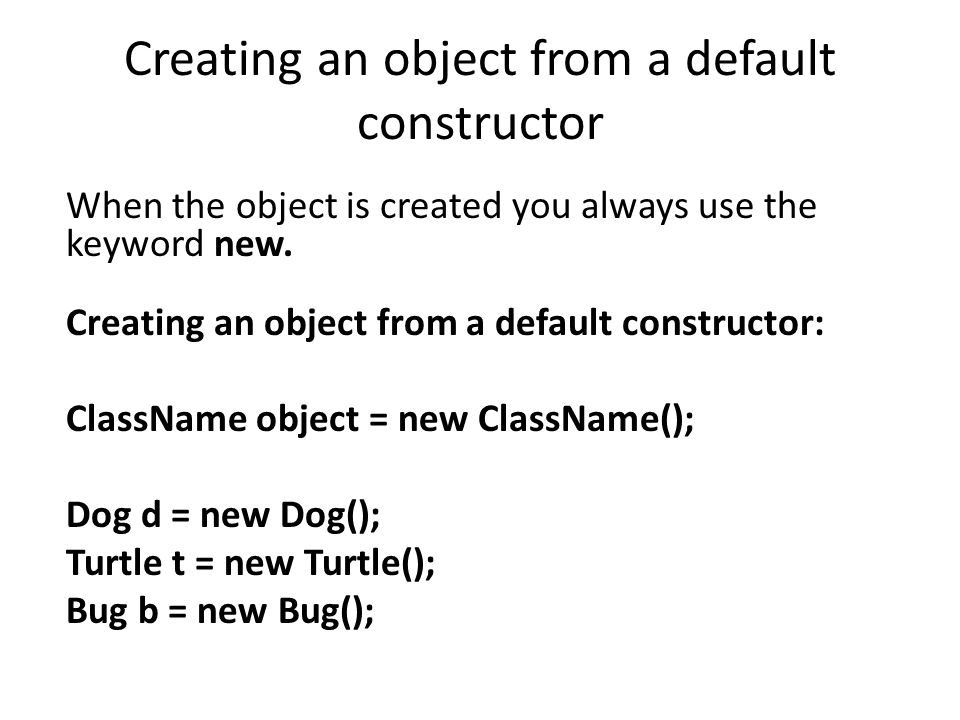 Creating an object from a default constructor

When the object is created you always use the keyword new.

Creating an object from a default constructor:

ClassName object = new ClassName();

Dog d = new Dog();
Turtle t = new Turtle();
Bug b = new Bug();